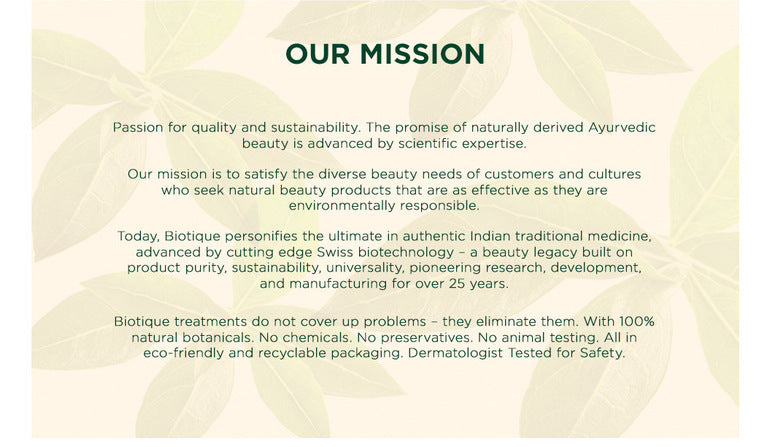 OUR MISSION

Passion for quality and sustainability. The promise of naturally derived Ayurvedic beauty is advanced by scientific expertise.

Our mission is to satisfy the diverse beauty needs of customers and cultures who seek natural beauty products that are as effective as they are environmentally responsible.

Today, Biotique personifies the ultimate in authentic Indian traditional medicine, advanced by cutting edge Swiss biotechnology – a beauty legacy built on product purity, sustainability, universality, pioneering research, development, and manufacturing for over 25 years.

Biotique treatments do not cover up problems – they eliminate them. With 100% natural botanicals. No chemicals. No preservatives. No animal testing. All in eco-friendly and recyclable packaging. Dermatologist Tested for Safety.